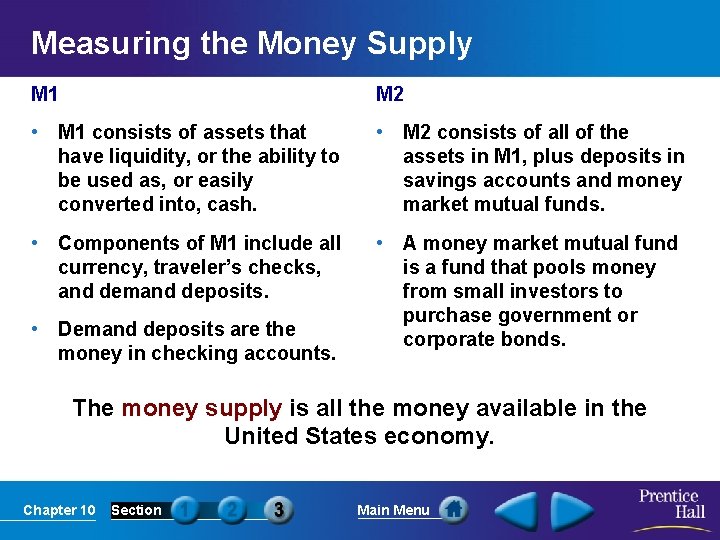 Measuring the Money Supply

M1

• M1 consists of assets that have liquidity, or the ability to be used as, or easily converted into, cash.

• Components of M1 include all currency, traveler's checks, and demand deposits.

• Demand deposits are the money in checking accounts.

M2

• M2 consists of all of the assets in M1, plus deposits in savings accounts and money market mutual funds.

• A money market mutual fund is a fund that pools money from small investors to purchase government or corporate bonds.

The money supply is all the money available in the United States economy.

Chapter 10 Section 1 2 3 Main Menu Prentice Hall